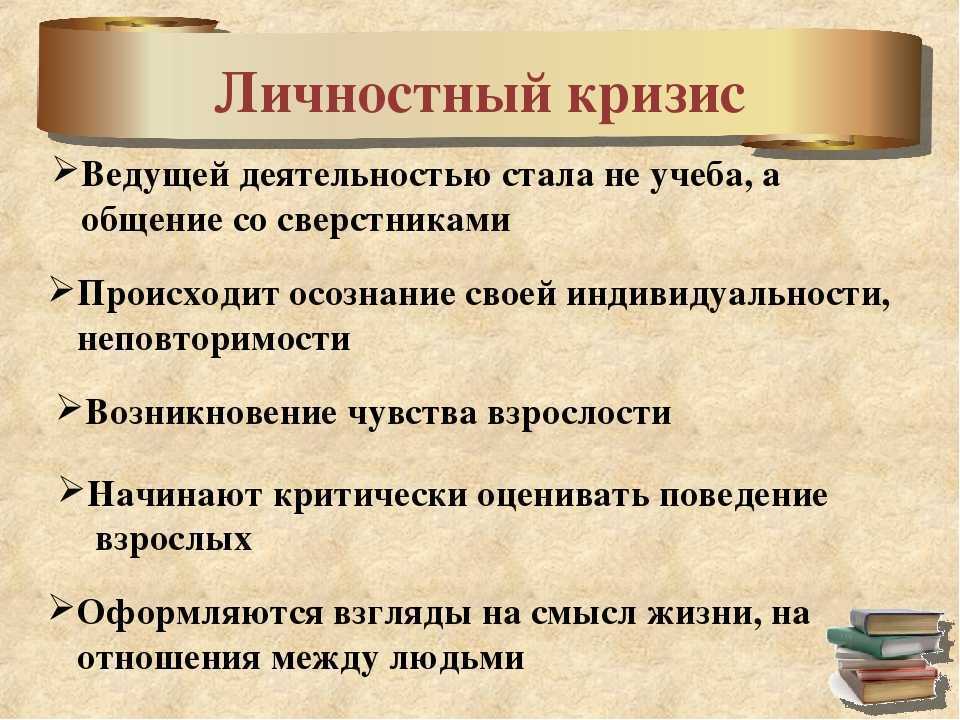 Личностный кризис

➢Ведущей деятельностью стала не учеба, а общение со сверстниками

➢Происходит осознание своей индивидуальности, неповторимости

➢Возникновение чувства взрослости

➢Начинают критически оценивать поведение взрослых

➢Оформляются взгляды на смысл жизни, на отношения между людьми